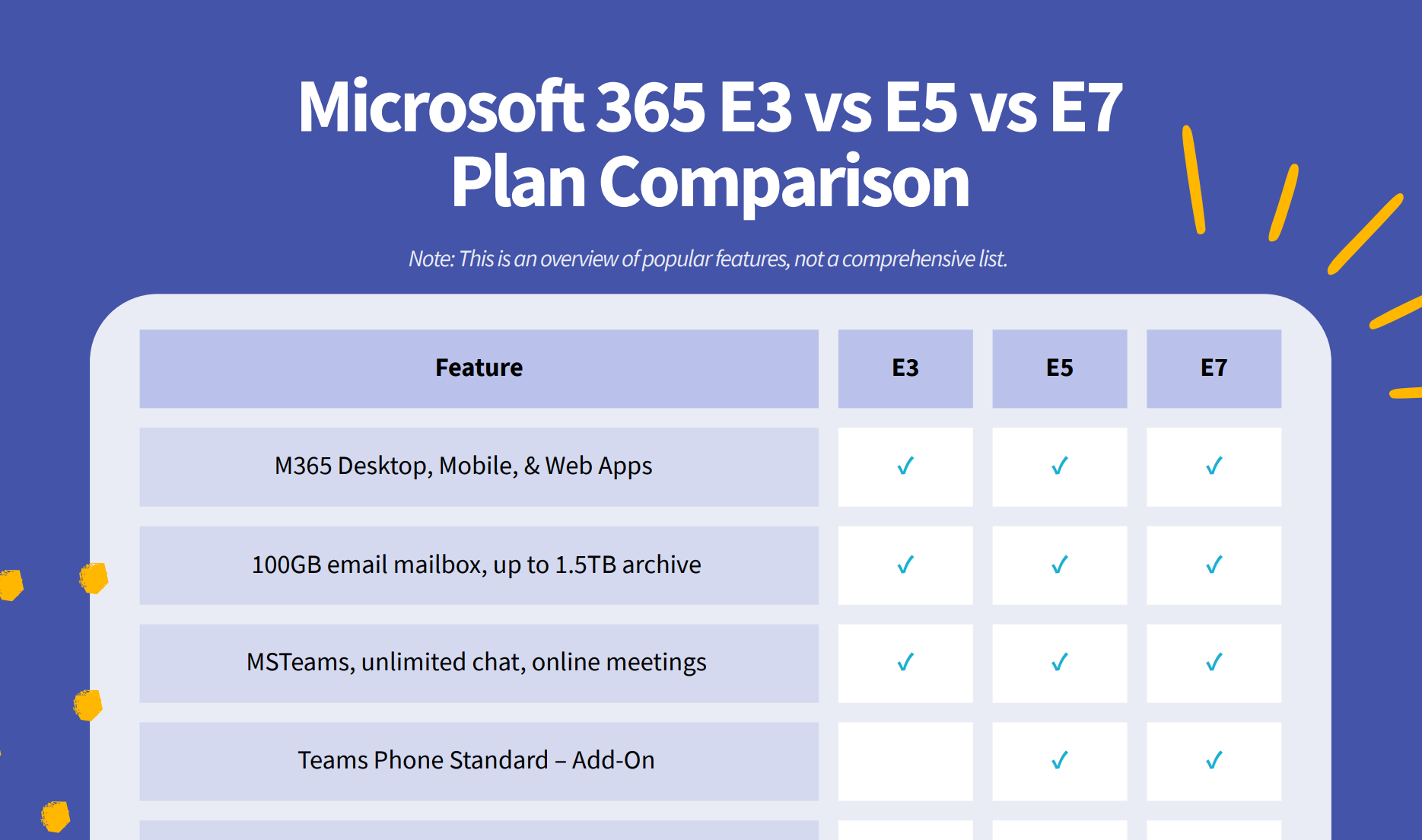 Microsoft 365 E3 vs E5 vs E7
Plan Comparison

Note: This is an overview of popular features, not a comprehensive list.

| Feature | E3 | E5 | E7 |
|---|---|---|---|
| M365 Desktop, Mobile, & Web Apps | ✓ | ✓ | ✓ |
| 100GB email mailbox, up to 1.5TB archive | ✓ | ✓ | ✓ |
| MSTeams, unlimited chat, online meetings | ✓ | ✓ | ✓ |
| Teams Phone Standard – Add-On | | ✓ | ✓ |